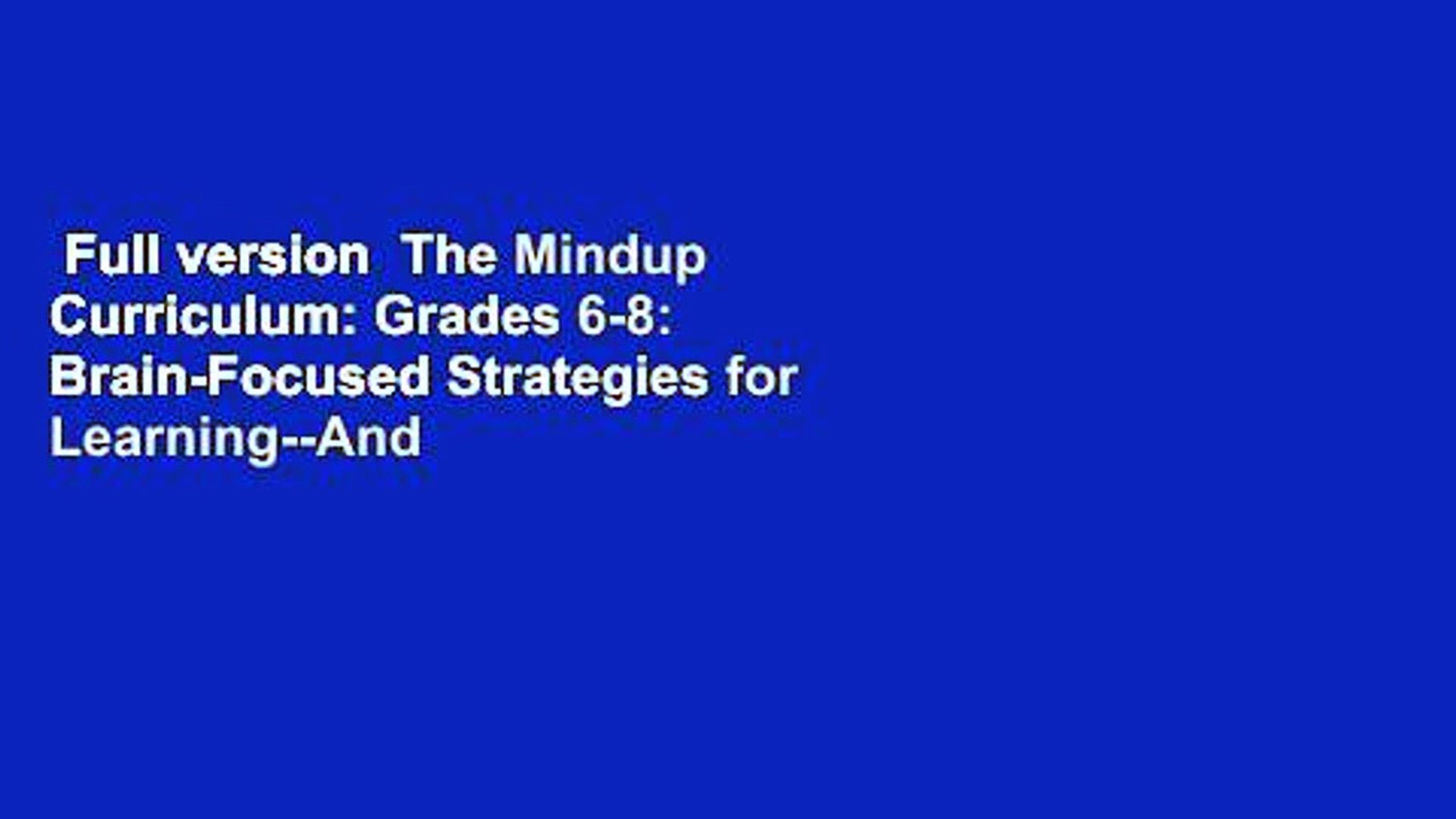 Full version  The Mindup Curriculum: Grades 6-8: Brain-Focused Strategies for Learning--And